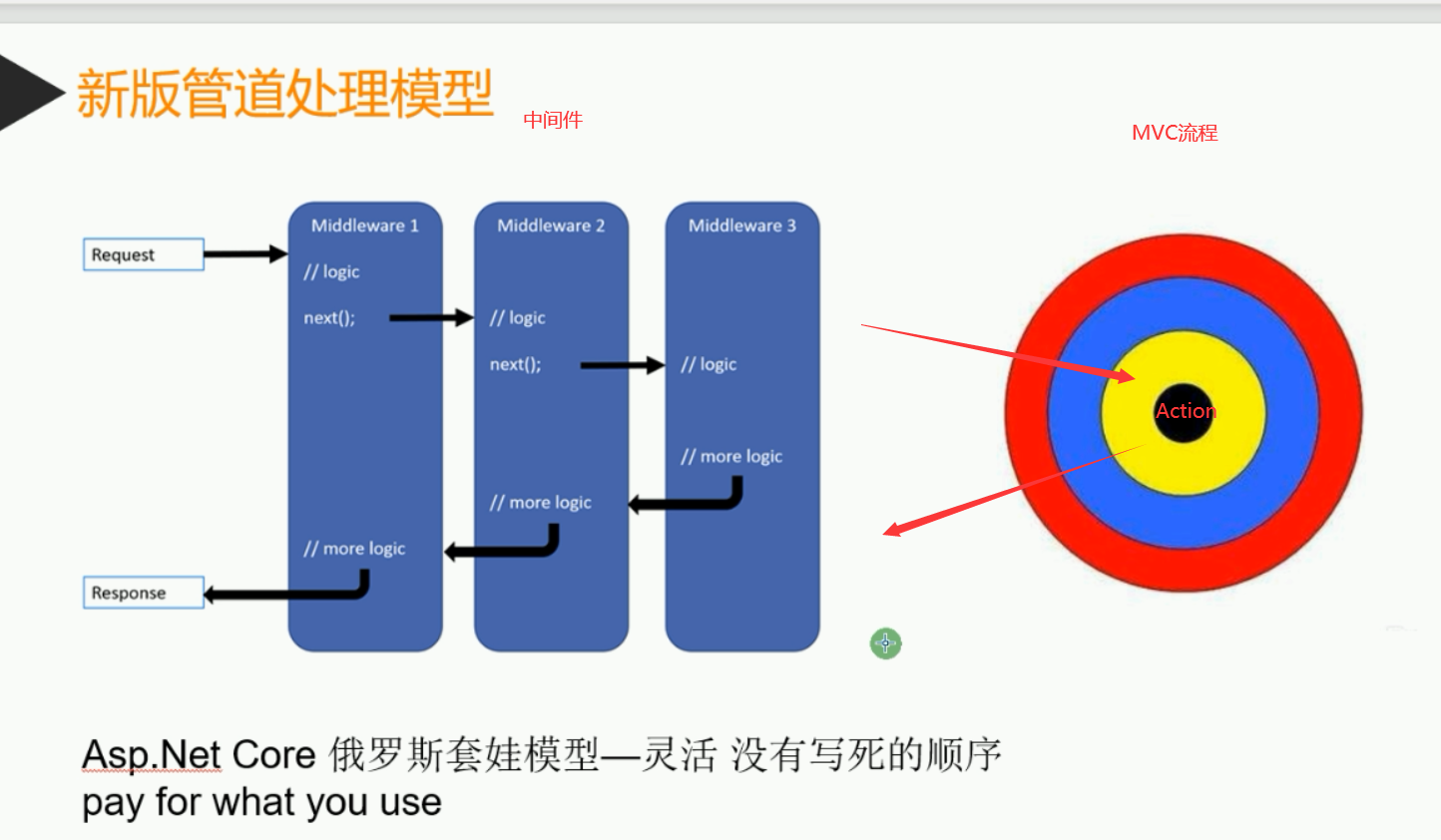 新版管道处理模型

中间件

MVC流程

Request

Middleware 1
// logic
next();
// more logic

Middleware 2
// logic
next();
// more logic

Middleware 3
// logic
// more logic

Response

Action

Asp.Net Core 俄罗斯套娃模型—灵活 没有写死的顺序
pay for what you use